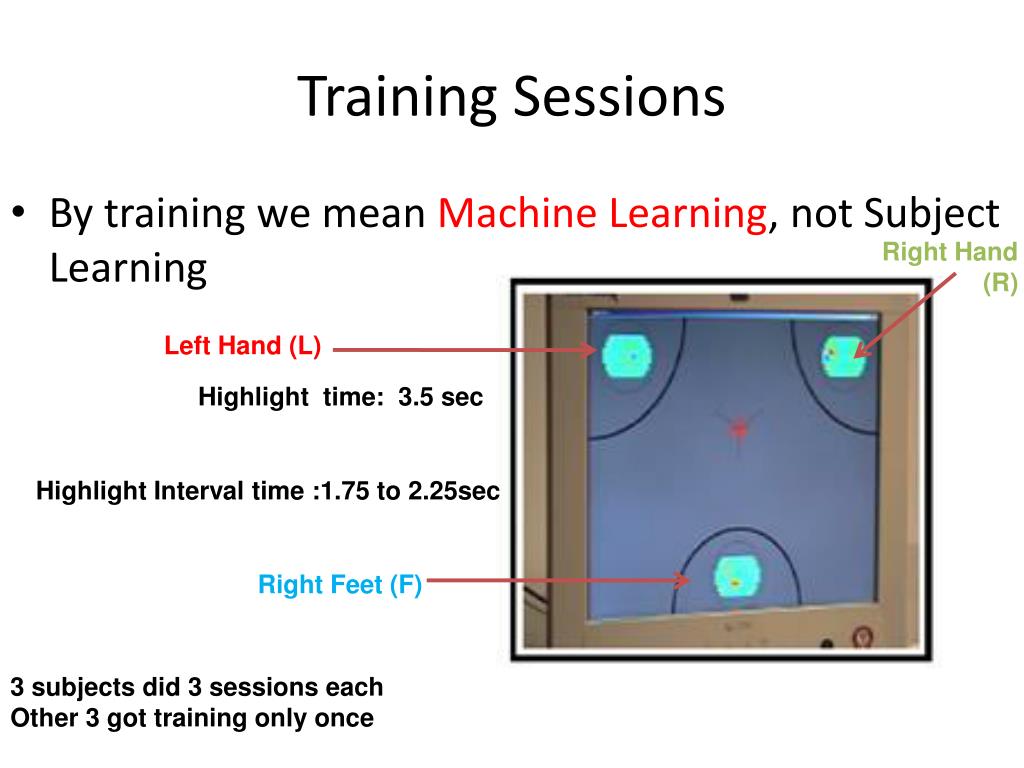 Training Sessions

• By training we mean Machine Learning, not Subject Learning

Right Hand (R)

Left Hand (L)

Highlight time: 3.5 sec

Highlight Interval time :1.75 to 2.25sec

Right Feet (F)

3 subjects did 3 sessions each
Other 3 got training only once